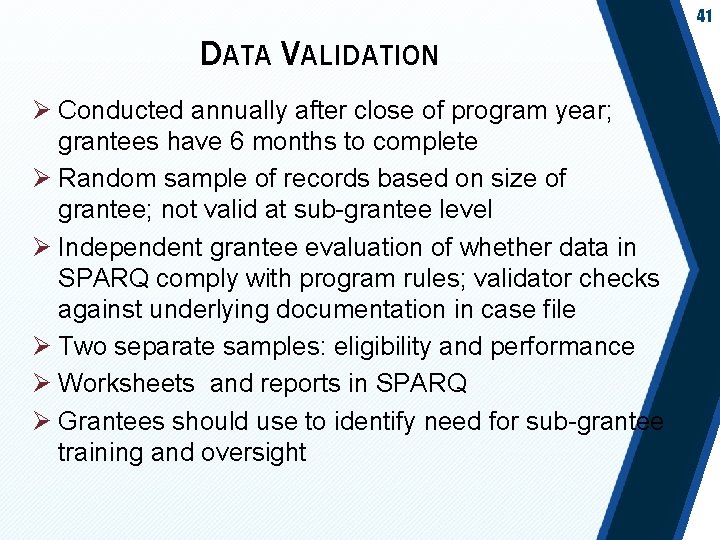 41

DATA VALIDATION

➢ Conducted annually after close of program year; grantees have 6 months to complete

➢ Random sample of records based on size of grantee; not valid at sub-grantee level

➢ Independent grantee evaluation of whether data in SPARQ comply with program rules; validator checks against underlying documentation in case file

➢ Two separate samples: eligibility and performance

➢ Worksheets  and reports in SPARQ

➢ Grantees should use to identify need for sub-grantee training and oversight